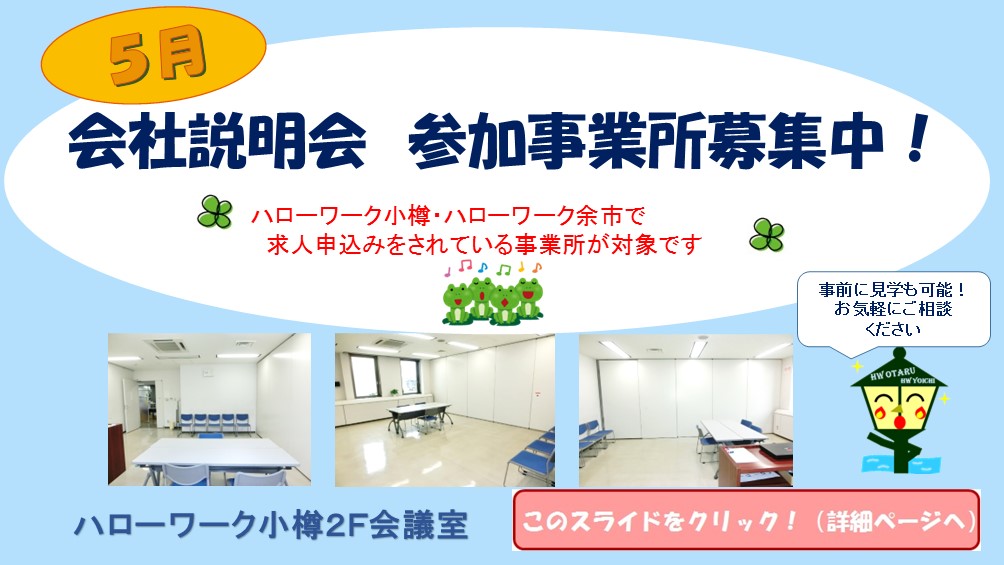 5月

会社説明会　参加事業所募集中！

ハローワーク小樽・ハローワーク余市で
求人申込みをされている事業所が対象です

事前に見学も可能！
お気軽にご相談
ください

HW OTARU
HW YOICHI

ハローワーク小樽2F会議室

このスライドをクリック！（詳細ページへ）